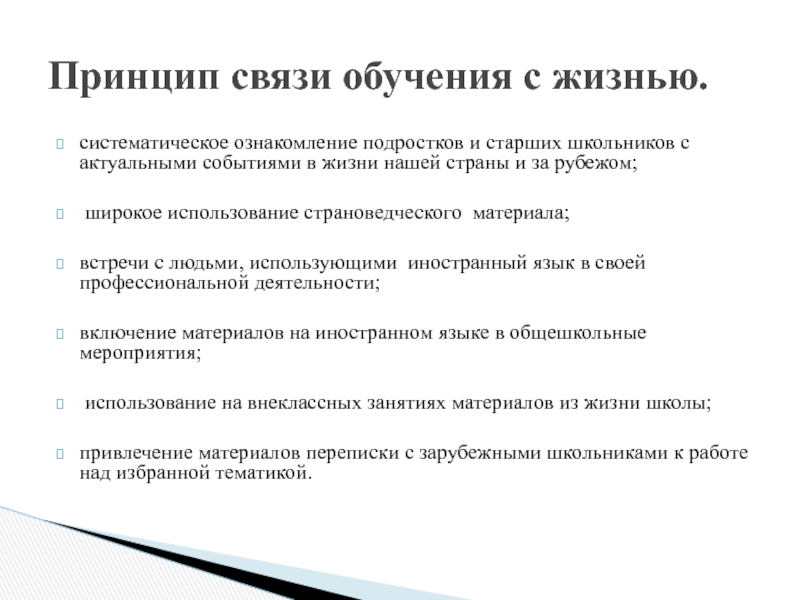 Принцип связи обучения с жизнью.

систематическое ознакомление подростков и старших школьников с актуальными событиями в жизни нашей страны и за рубежом;

широкое использование страноведческого материала;

встречи с людьми, использующими иностранный язык в своей профессиональной деятельности;

включение материалов на иностранном языке в общешкольные мероприятия;

использование на внеклассных занятиях материалов из жизни школы;

привлечение материалов переписки с зарубежными школьниками к работе над избранной тематикой.